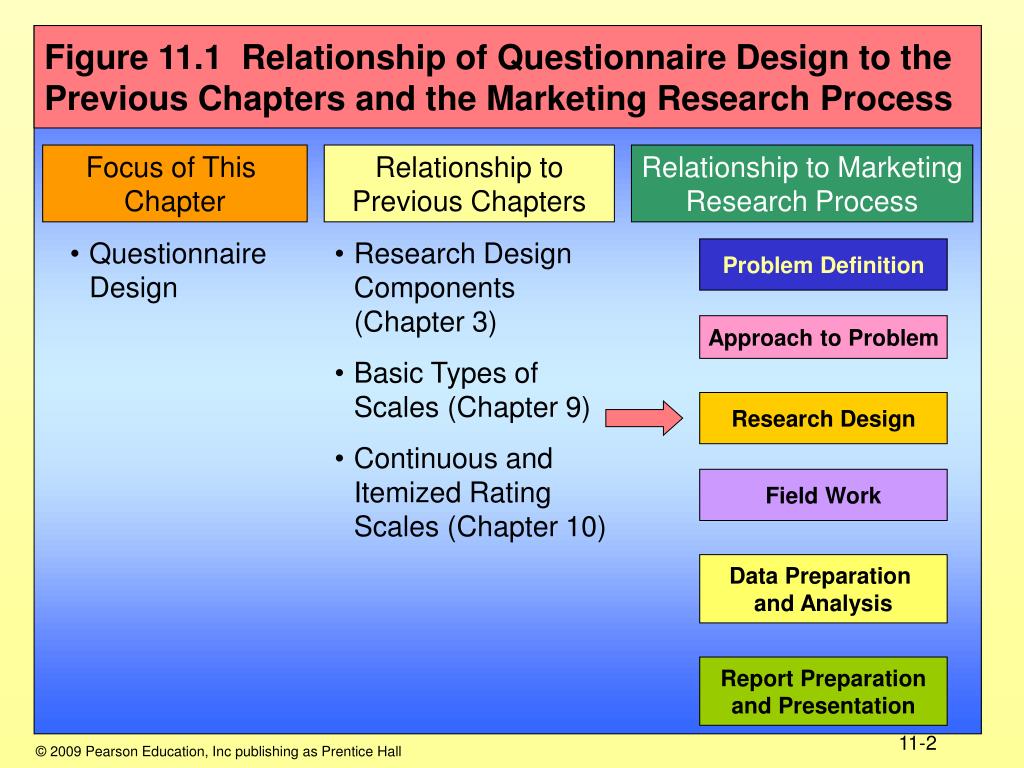 Figure 11.1 Relationship of Questionnaire Design to the Previous Chapters and the Marketing Research Process

Focus of This Chapter

• Questionnaire Design

Relationship to Previous Chapters

• Research Design Components (Chapter 3)

• Basic Types of Scales (Chapter 9)

• Continuous and Itemized Rating Scales (Chapter 10)

Relationship to Marketing Research Process

Problem Definition

Approach to Problem

Research Design

Field Work

Data Preparation and Analysis

Report Preparation and Presentation

© 2009 Pearson Education, Inc publishing as Prentice Hall

11-2